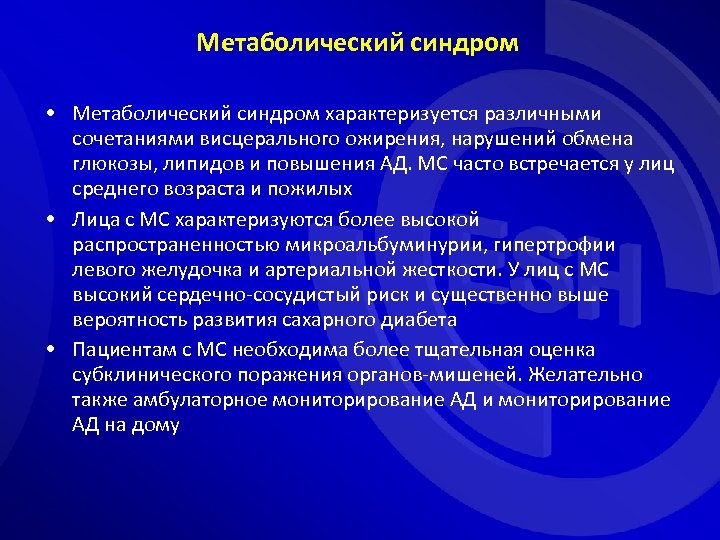 Метаболический синдром

• Метаболический синдром характеризуется различными сочетаниями висцерального ожирения, нарушений обмена глюкозы, липидов и повышения АД. МС часто встречается у лиц среднего возраста и пожилых

• Лица с МС характеризуются более высокой распространенностью микроальбуминурии, гипертрофии левого желудочка и артериальной жесткости. У лиц с МС высокий сердечно-сосудистый риск и существенно выше вероятность развития сахарного диабета

• Пациентам с МС необходима более тщательная оценка субклинического поражения органов-мишеней. Желательно также амбулаторное мониторирование АД и мониторирование АД на дому